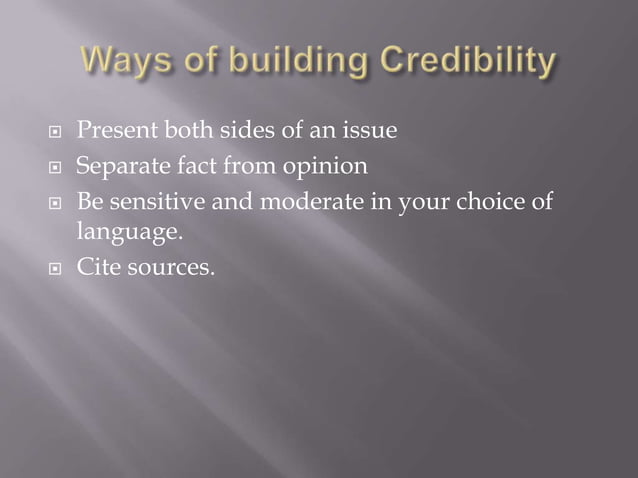 Ways of building Credibility

- Present both sides of an issue
- Separate fact from opinion
- Be sensitive and moderate in your choice of language.
- Cite sources.